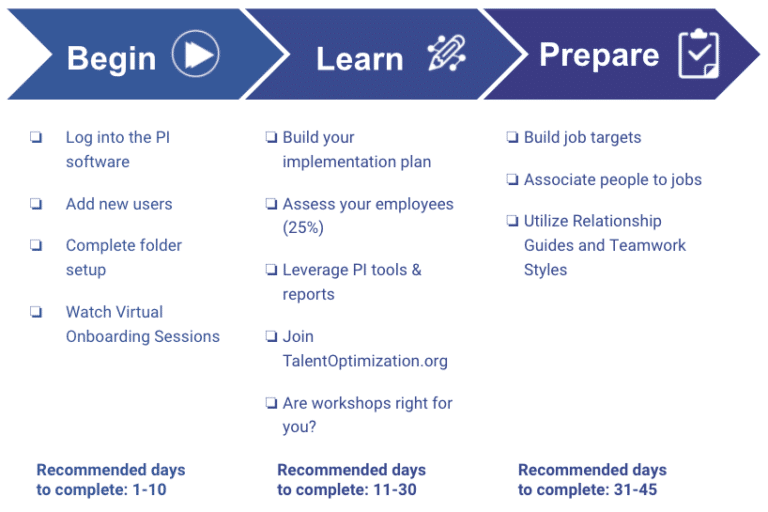 Begin

❏ Log into the PI software

❏ Add new users

❏ Complete folder setup

❏ Watch Virtual Onboarding Sessions

Recommended days to complete: 1-10

Learn

❏ Build your implementation plan

❏ Assess your employees (25%)

❏ Leverage PI tools & reports

❏ Join TalentOptimization.org

❏ Are workshops right for you?

Recommended days to complete: 11-30

Prepare

❏ Build job targets

❏ Associate people to jobs

❏ Utilize Relationship Guides and Teamwork Styles

Recommended days to complete: 31-45